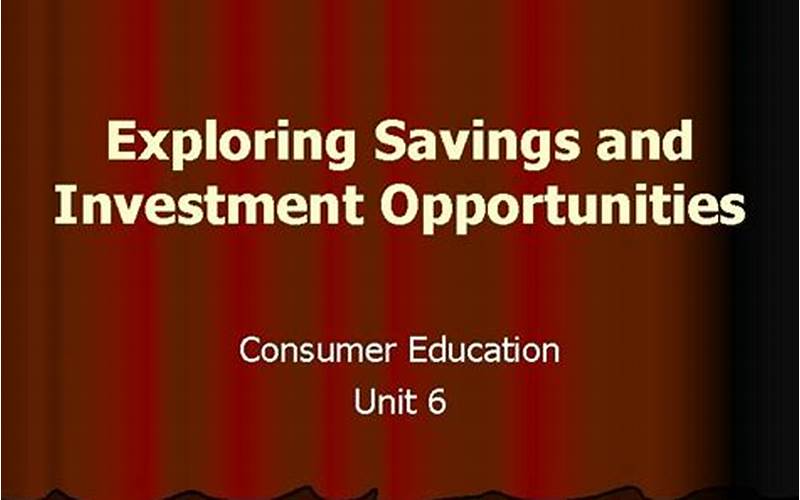 Exploring Savings and Investment Opportunities

Consumer Education
Unit 6